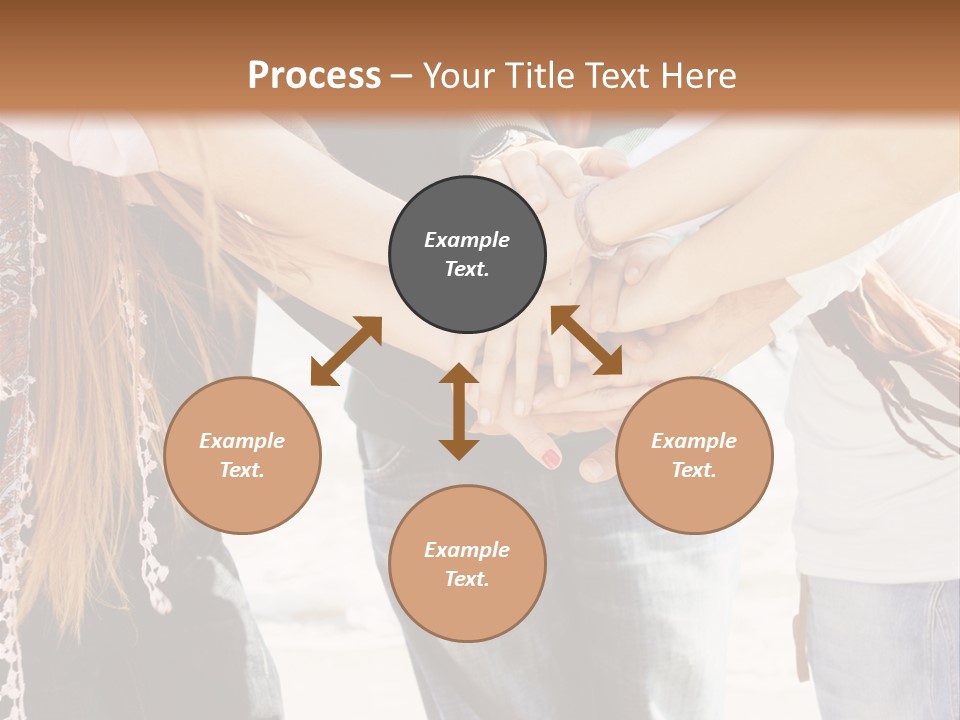 Process – Your Title Text Here

Example Text.

Example Text.

Example Text.

Example Text.